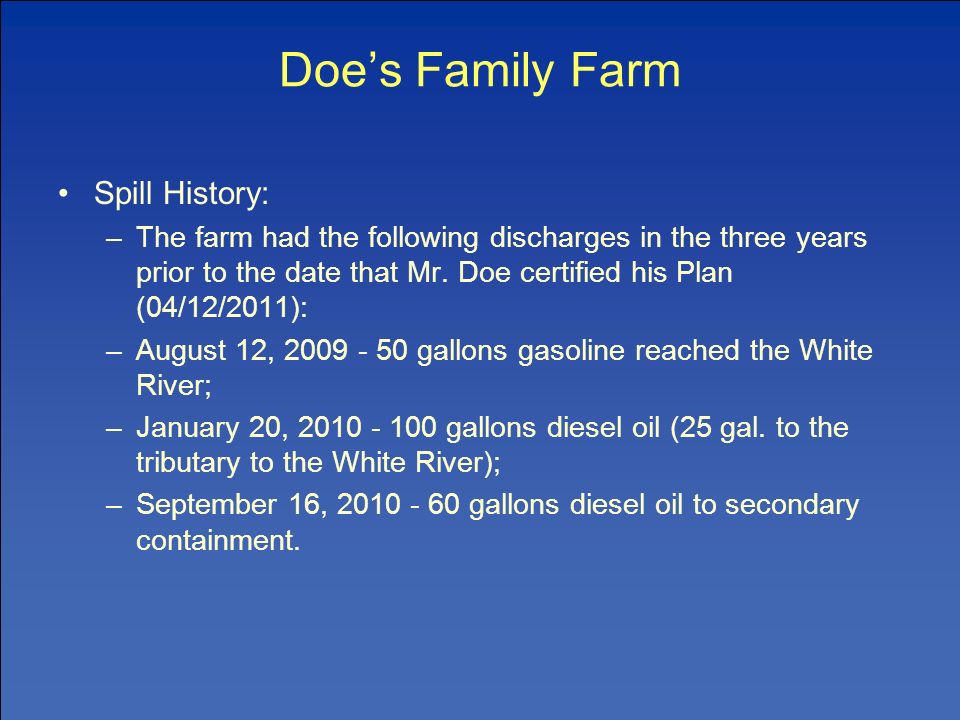 Doe’s Family Farm

• Spill History:
– The farm had the following discharges in the three years prior to the date that Mr. Doe certified his Plan (04/12/2011):
– August 12, 2009 - 50 gallons gasoline reached the White River;
– January 20, 2010 - 100 gallons diesel oil (25 gal. to the tributary to the White River);
– September 16, 2010 - 60 gallons diesel oil to secondary containment.